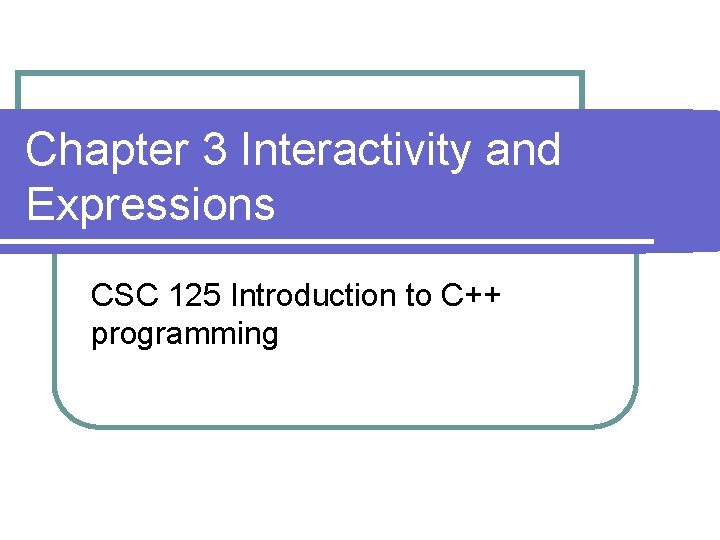 Chapter 3 Interactivity and Expressions

CSC 125 Introduction to C++ programming